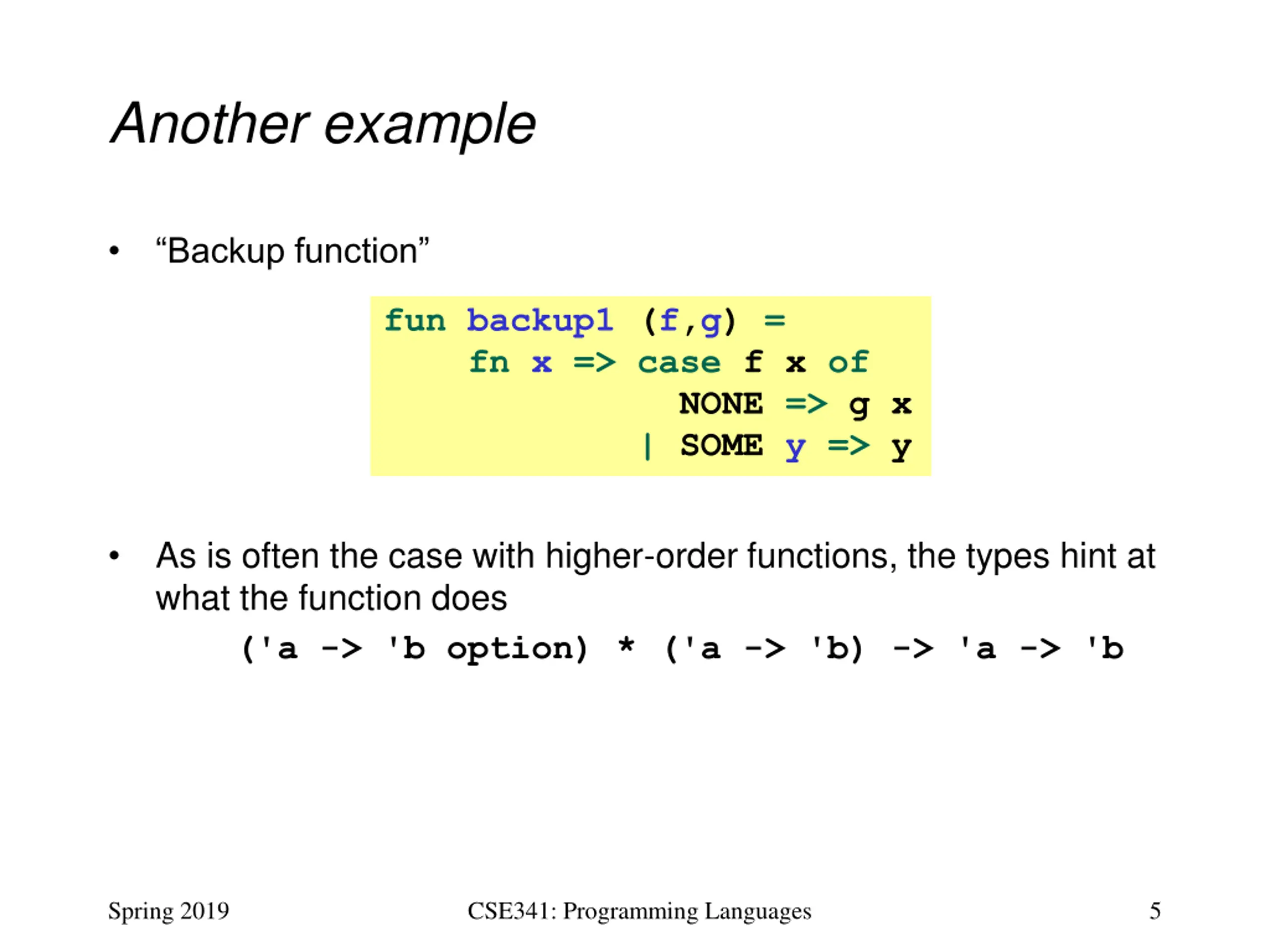 Another example

• “Backup function”

fun backup1 (f,g) =
    fn x => case f x of
              NONE => g x
            | SOME y => y

• As is often the case with higher-order functions, the types hint at what the function does

('a -> 'b option) * ('a -> 'b) -> 'a -> 'b

Spring 2019    CSE341: Programming Languages    5